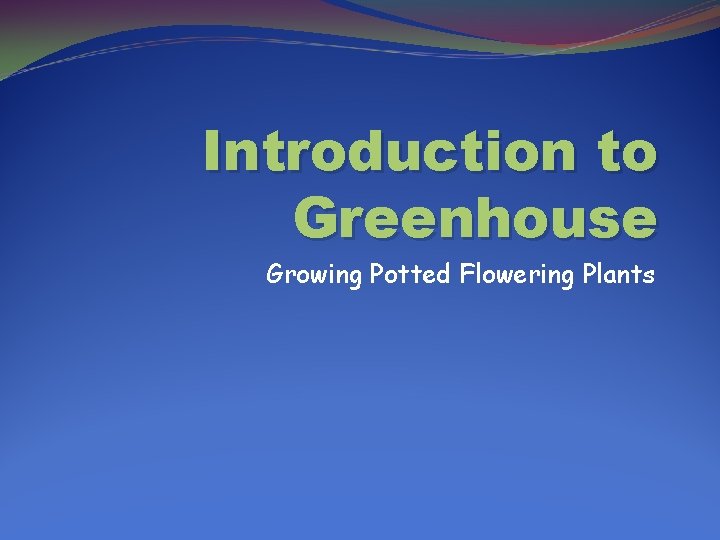 Introduction to Greenhouse

Growing Potted Flowering Plants